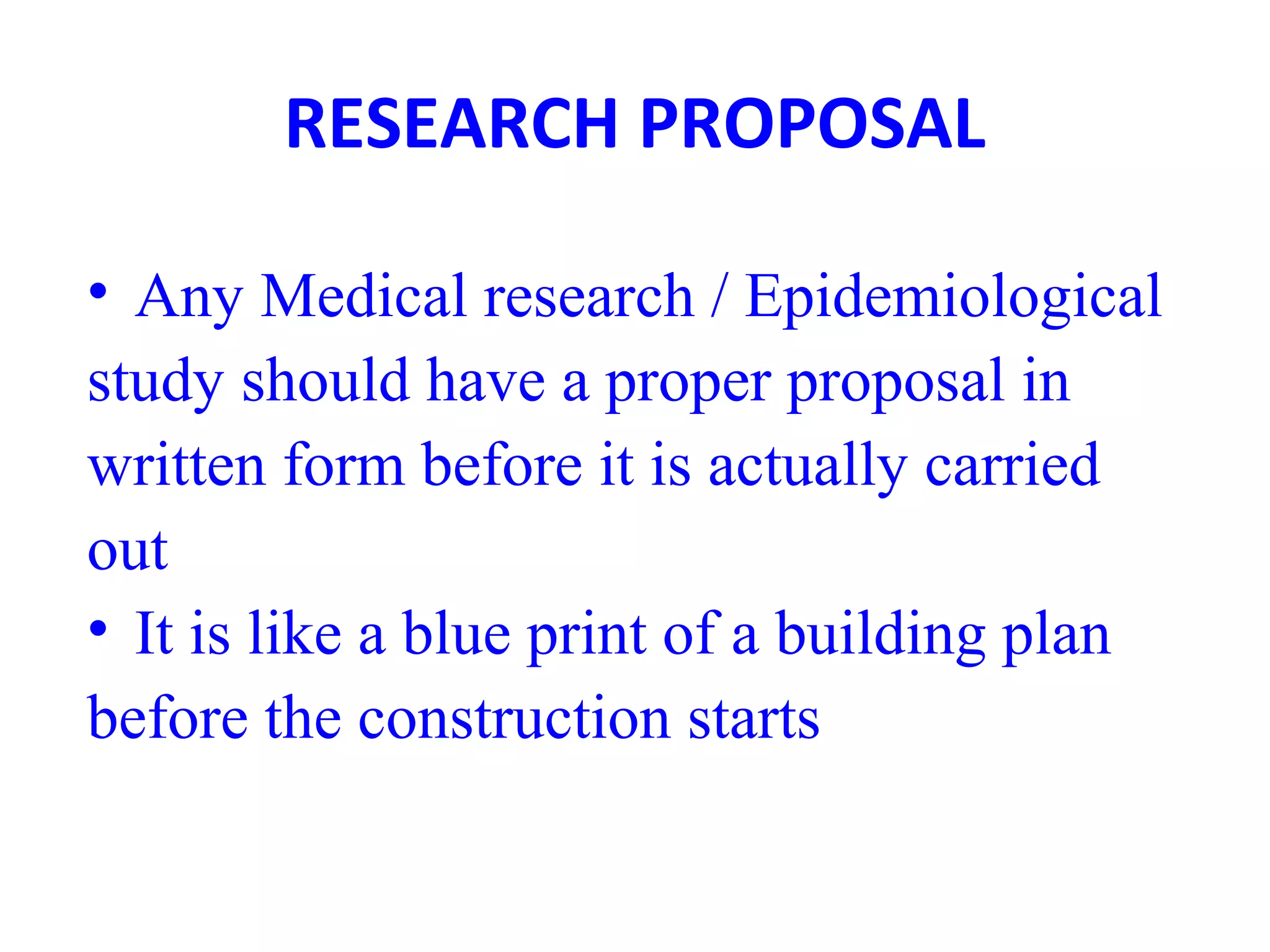 RESEARCH PROPOSAL

• Any Medical research / Epidemiological study should have a proper proposal in written form before it is actually carried out

• It is like a blue print of a building plan before the construction starts